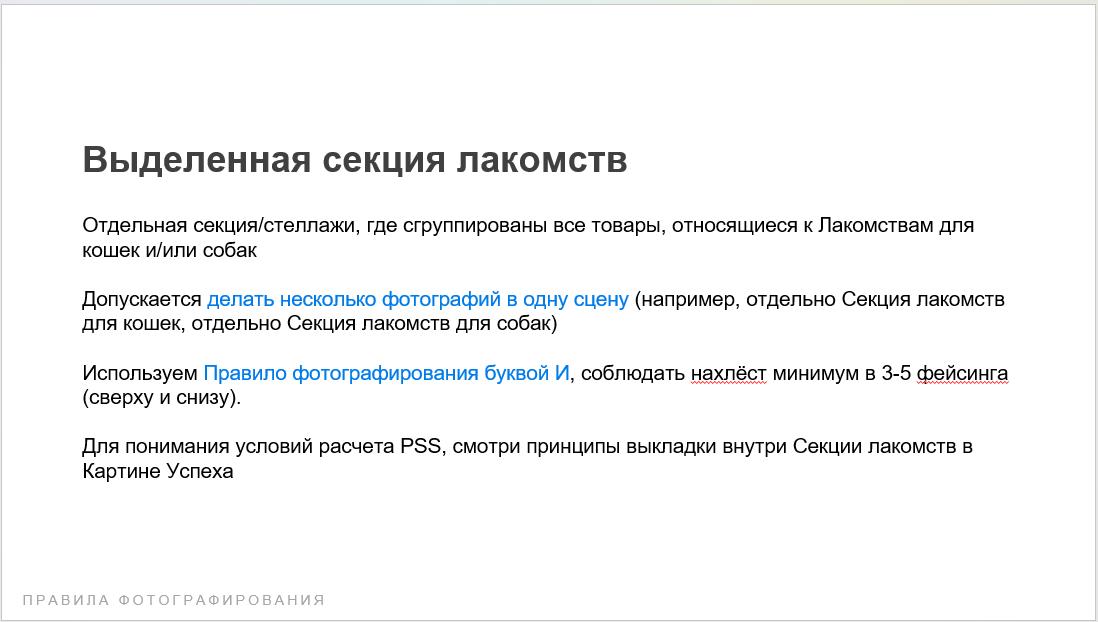 Выделенная секция лакомств

Отдельная секция/стеллажи, где сгруппированы все товары, относящиеся к Лакомствам для кошек и/или собак

Допускается делать несколько фотографий в одну сцену (например, отдельно Секция лакомств для кошек, отдельно Секция лакомств для собак)

Используем Правило фотографирования буквой И, соблюдать нахлёст минимум в 3-5 фейсинга (сверху и снизу).

Для понимания условий расчета PSS, смотри принципы выкладки внутри Секции лакомств в Картине Успеха

ПРАВИЛА ФОТОГРАФИРОВАНИЯ